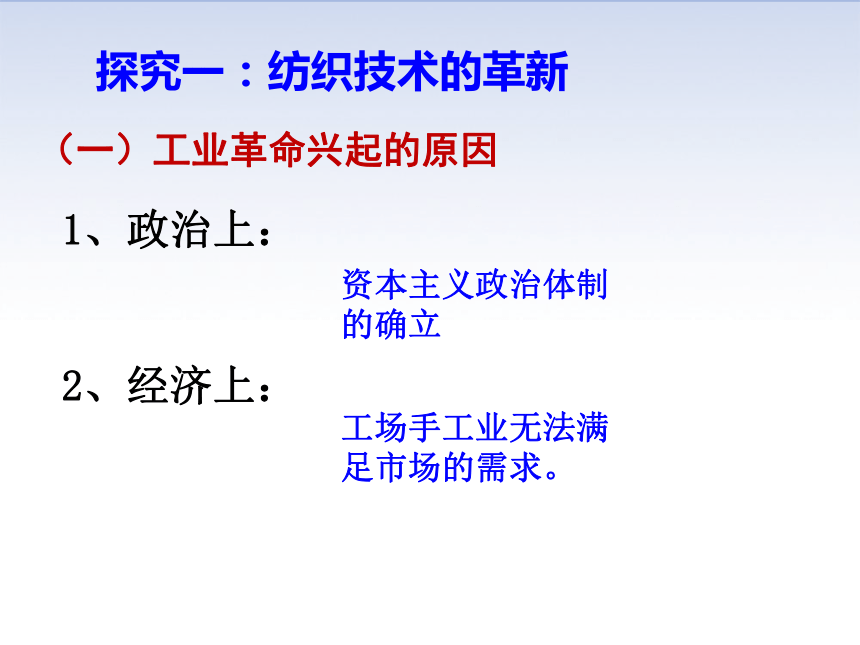 探究一：纺织技术的革新

（一）工业革命兴起的原因

1、政治上：

资本主义政治体制的确立

2、经济上：

工场手工业无法满足市场的需求。